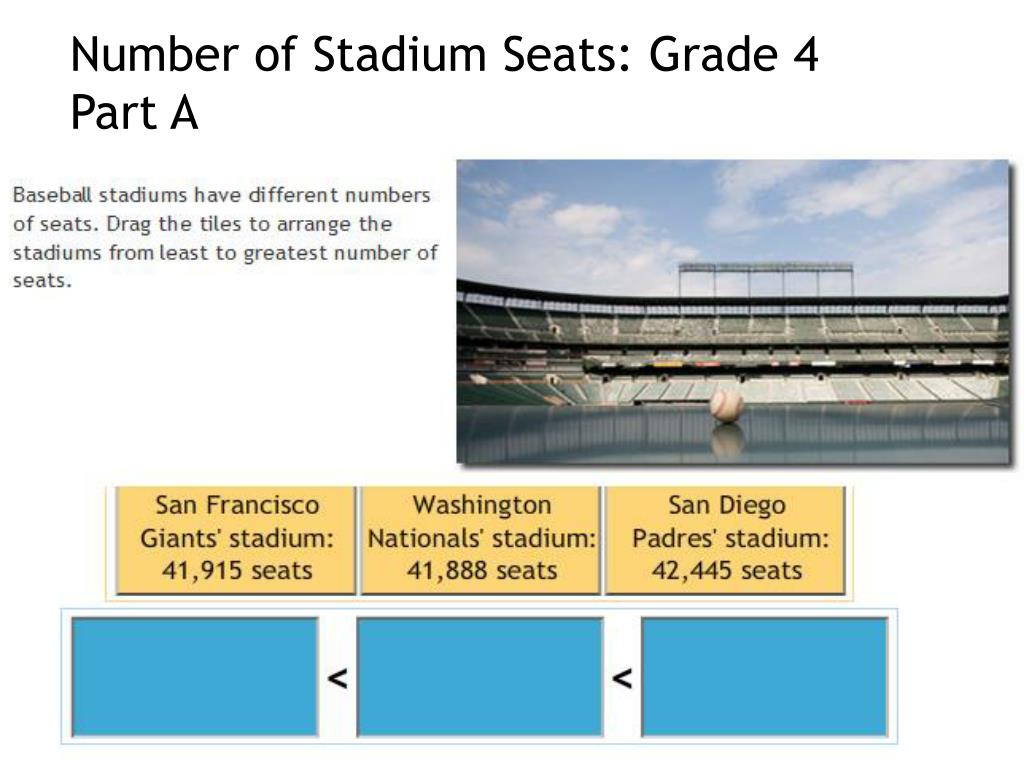 Number of Stadium Seats: Grade 4
Part A

Baseball stadiums have different numbers of seats. Drag the tiles to arrange the stadiums from least to greatest number of seats.

San Francisco Giants' stadium: 41,915 seats

Washington Nationals' stadium: 41,888 seats

San Diego Padres' stadium: 42,445 seats

<

<